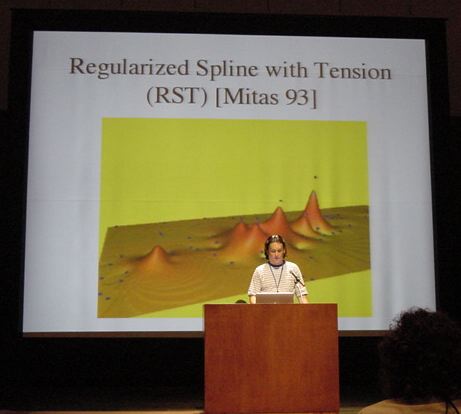 Regularized Spline with Tension (RST) [Mitas 93]